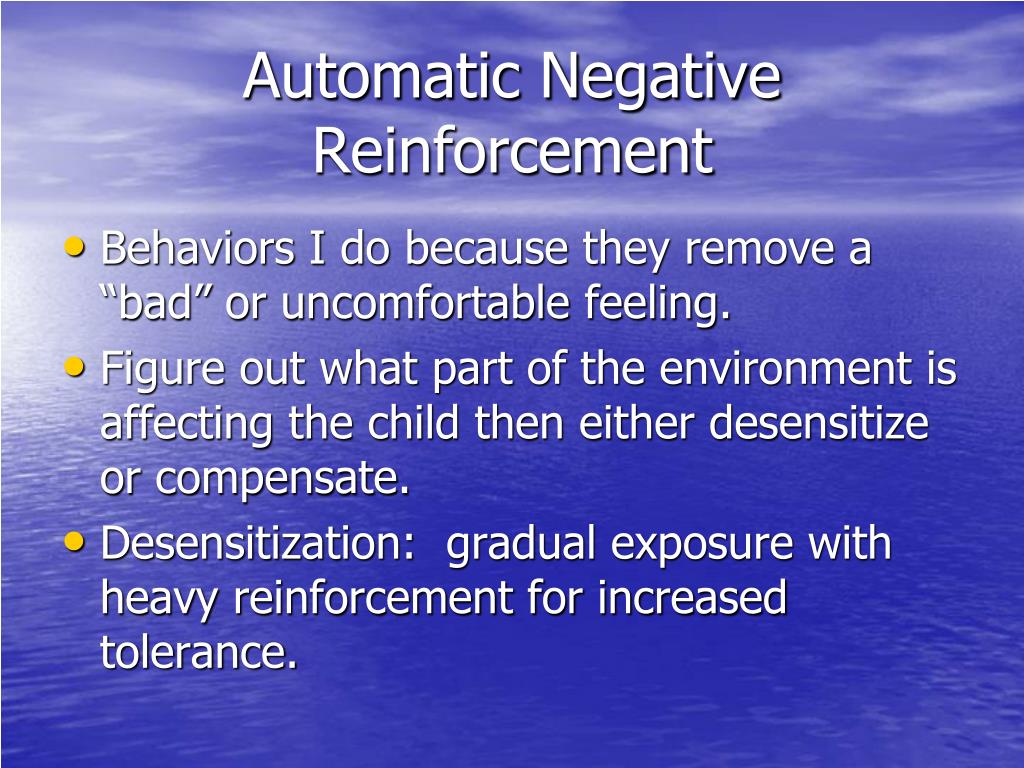 Automatic Negative Reinforcement

• Behaviors I do because they remove a “bad” or uncomfortable feeling.
• Figure out what part of the environment is affecting the child then either desensitize or compensate.
• Desensitization:  gradual exposure with heavy reinforcement for increased tolerance.